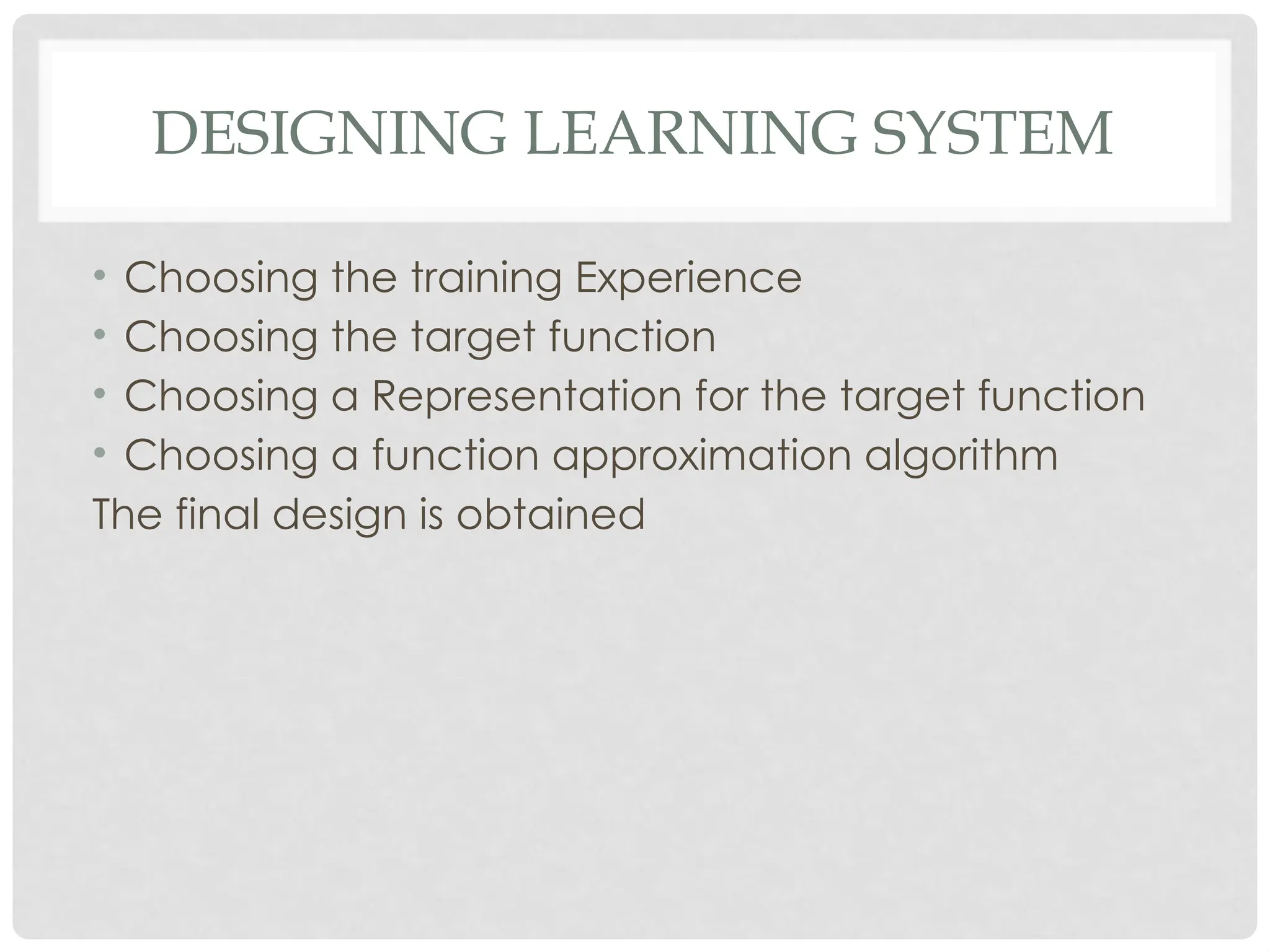 DESIGNING LEARNING SYSTEM

• Choosing the training Experience
• Choosing the target function
• Choosing a Representation for the target function
• Choosing a function approximation algorithm

The final design is obtained